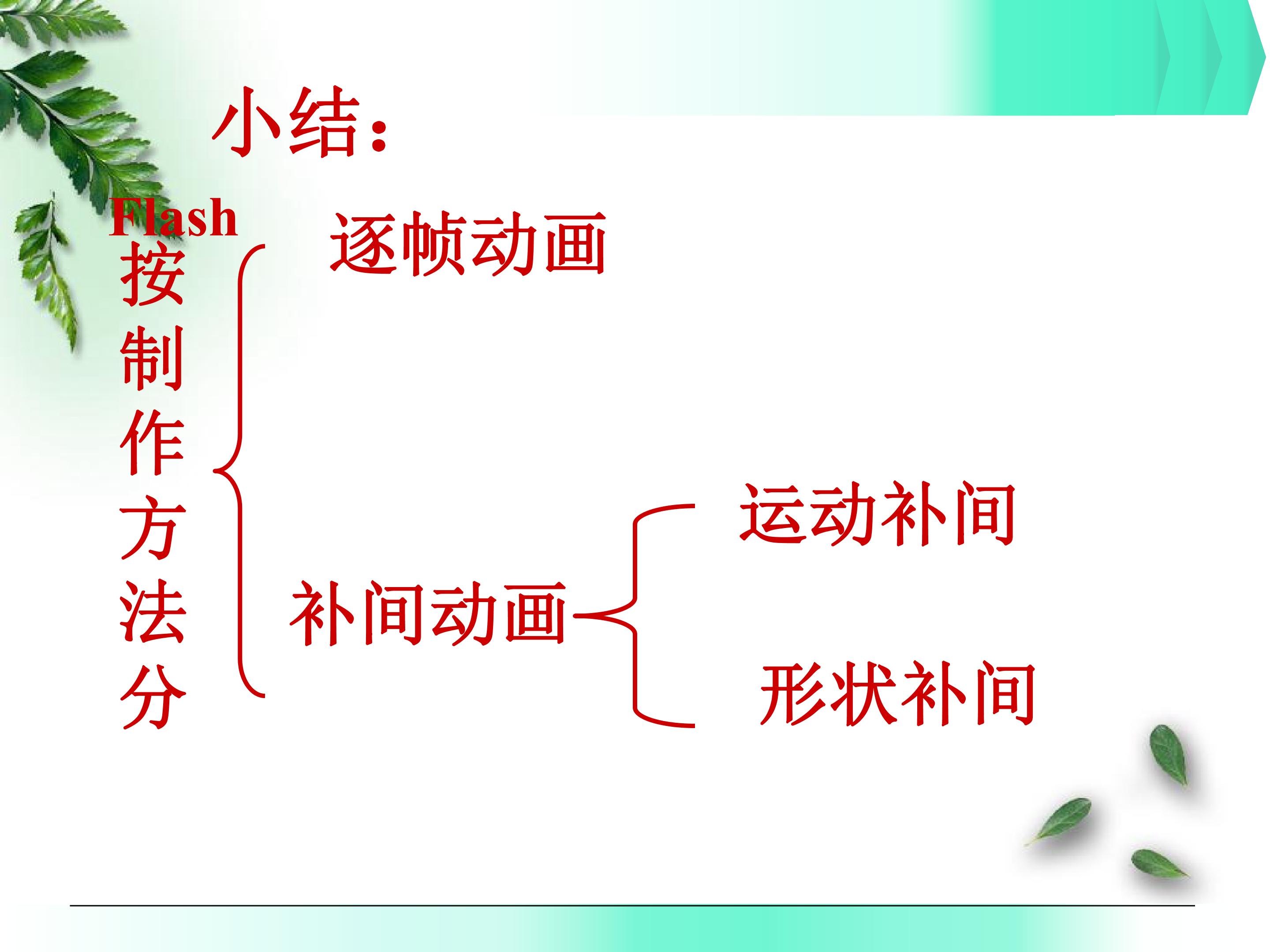 小结：

Flash
按
制
作
方
法
分

逐帧动画

补间动画

运动补间

形状补间